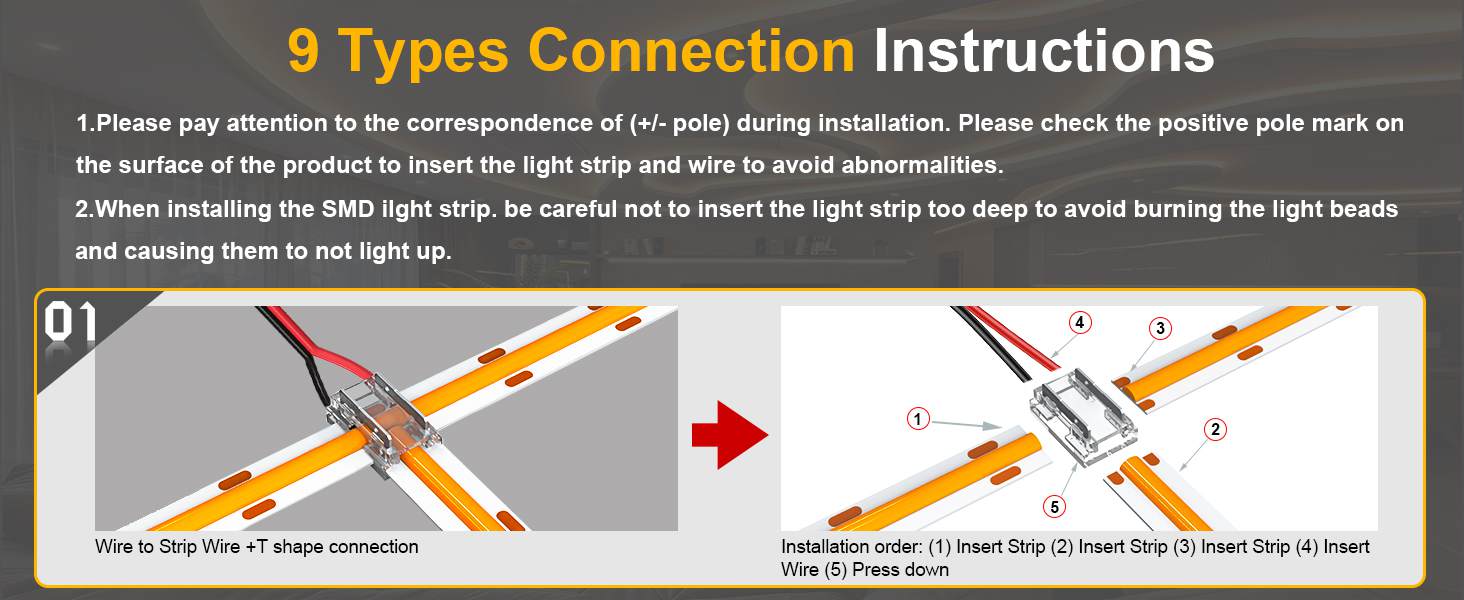 9 Types Connection Instructions

1.Please pay attention to the correspondence of (+/- pole) during installation. Please check the positive pole mark on the surface of the product to insert the light strip and wire to avoid abnormalities.

2.When installing the SMD ilght strip. be careful not to insert the light strip too deep to avoid burning the light beads and causing them to not light up.

01

Wire to Strip Wire +T shape connection

4
3
1
2
5

Installation order: (1) Insert Strip (2) Insert Strip (3) Insert Strip (4) Insert Wire (5) Press down